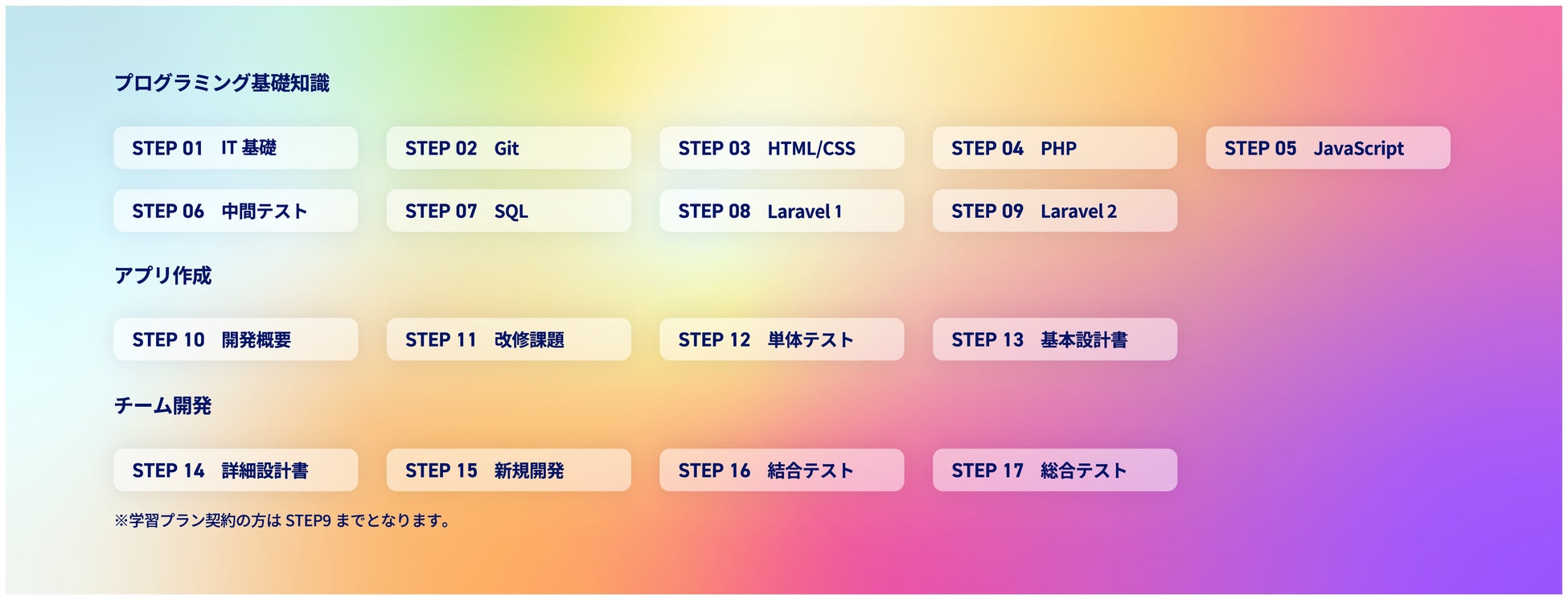 プログラミング基礎知識

STEP 01 IT 基礎

STEP 02 Git

STEP 03 HTML/CSS

STEP 04 PHP

STEP 05 JavaScript

STEP 06 中間テスト

STEP 07 SQL

STEP 08 Laravel 1

STEP 09 Laravel 2

アプリ作成

STEP 10 開発概要

STEP 11 改修課題

STEP 12 単体テスト

STEP 13 基本設計書

チーム開発

STEP 14 詳細設計書

STEP 15 新規開発

STEP 16 結合テスト

STEP 17 総合テスト

※学習プラン契約の方は STEP9 までとなります。